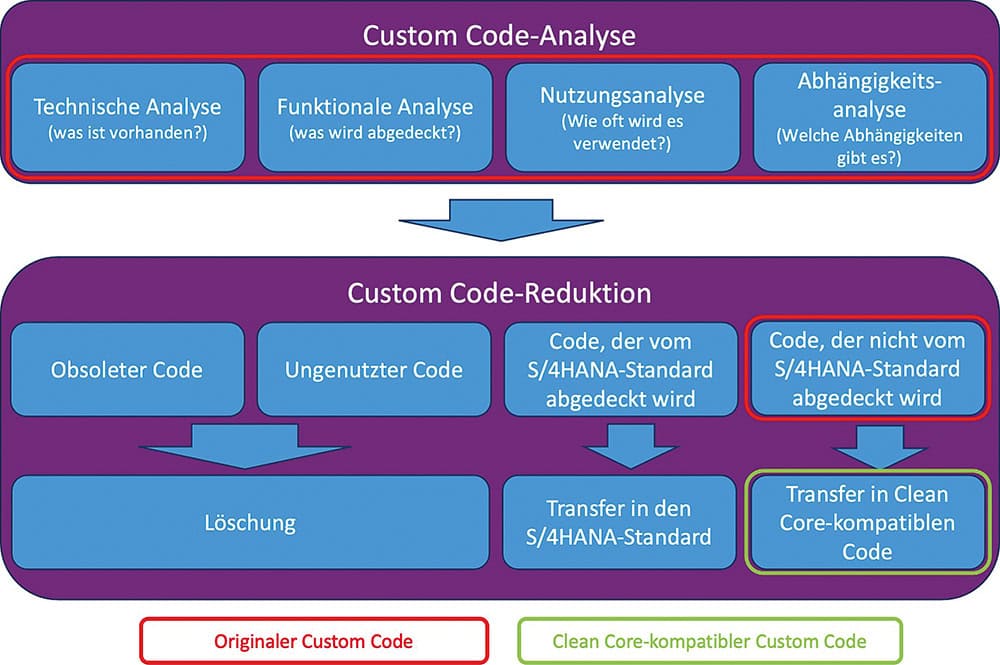 Custom Code-Analyse

Technische Analyse
(was ist vorhanden?)

Funktionale Analyse
(was wird abgedeckt?)

Nutzungsanalyse
(Wie oft wird es verwendet?)

Abhängigkeitsanalyse
(Welche Abhängigkeiten gibt es?)

Custom Code-Reduktion

Obsoleter Code

Ungenutzter Code

Code, der vom S/4HANA-Standard abgedeckt wird

Code, der nicht vom S/4HANA-Standard abgedeckt wird

Löschung

Transfer in den S/4HANA-Standard

Transfer in Clean Core-kompatiblen Code

Originaler Custom Code

Clean Core-kompatibler Custom Code